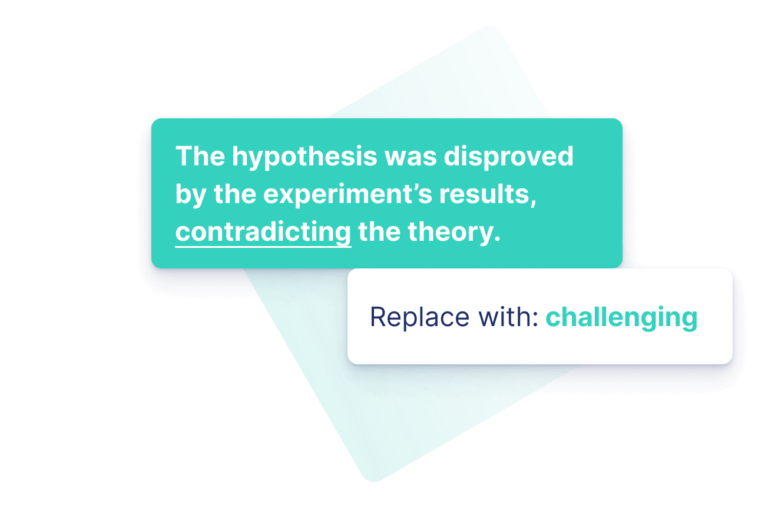 The hypothesis was disproved by the experiment’s results, contradicting the theory.

Replace with: challenging